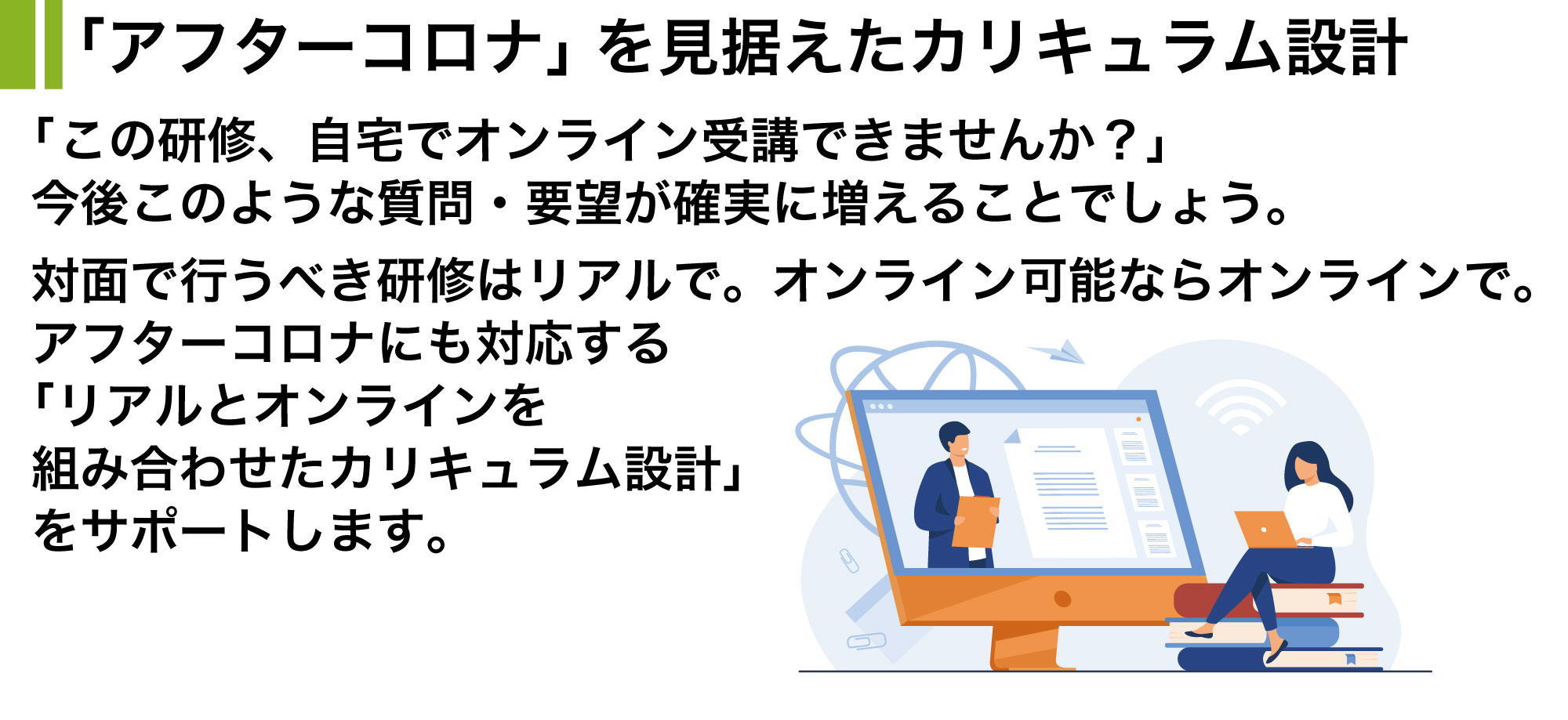 「アフターコロナ」を見据えたカリキュラム設計

「この研修、自宅でオンライン受講できませんか？」
今後このような質問・要望が確実に増えることでしょう。

対面で行うべき研修はリアルで。オンライン可能ならオンラインで。
アフターコロナにも対応する
「リアルとオンラインを
組み合わせたカリキュラム設計」
をサポートします。